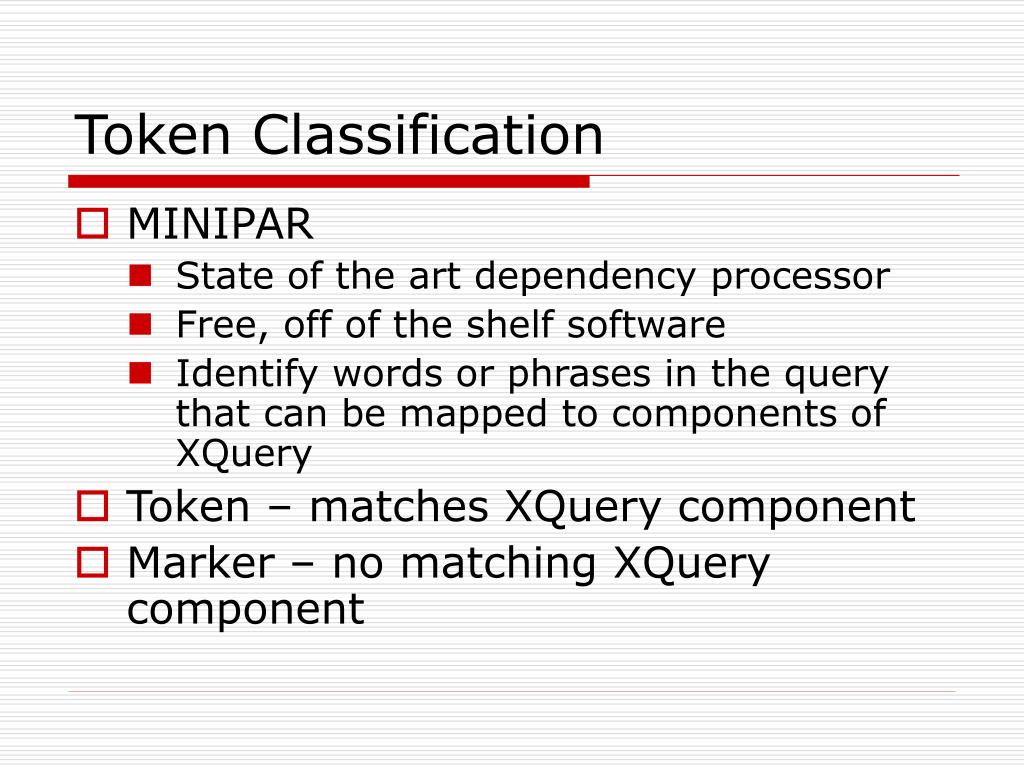 Token Classification

MINIPAR

State of the art dependency processor

Free, off of the shelf software

Identify words or phrases in the query that can be mapped to components of XQuery

Token – matches XQuery component

Marker – no matching XQuery component